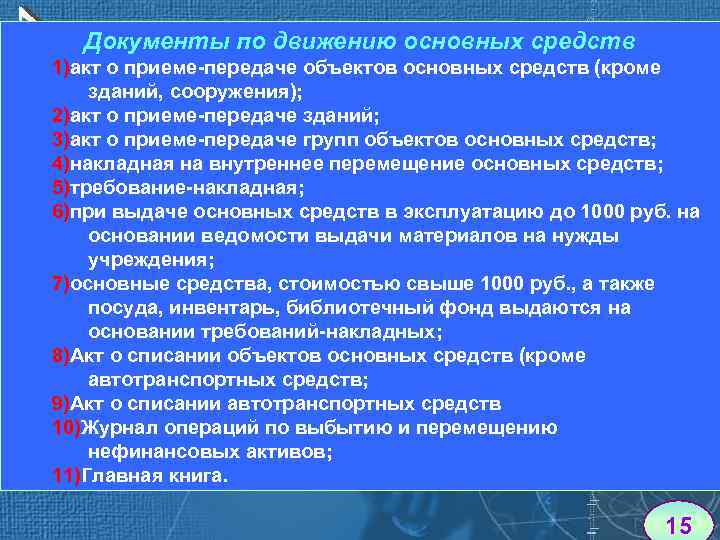 Документы по движению основных средств

1)акт о приеме-передаче объектов основных средств (кроме зданий, сооружения);

2)акт о приеме-передаче зданий;

3)акт о приеме-передаче групп объектов основных средств;

4)накладная на внутреннее перемещение основных средств;

5)требование-накладная;

6)при выдаче основных средств в эксплуатацию до 1000 руб. на основании ведомости выдачи материалов на нужды учреждения;

7)основные средства, стоимостью свыше 1000 руб., а также посуда, инвентарь, библиотечный фонд выдаются на основании требований-накладных;

8)Акт о списании объектов основных средств (кроме автотранспортных средств;

9)Акт о списании автотранспортных средств

10)Журнал операций по выбытию и перемещению нефинансовых активов;

11)Главная книга.

15